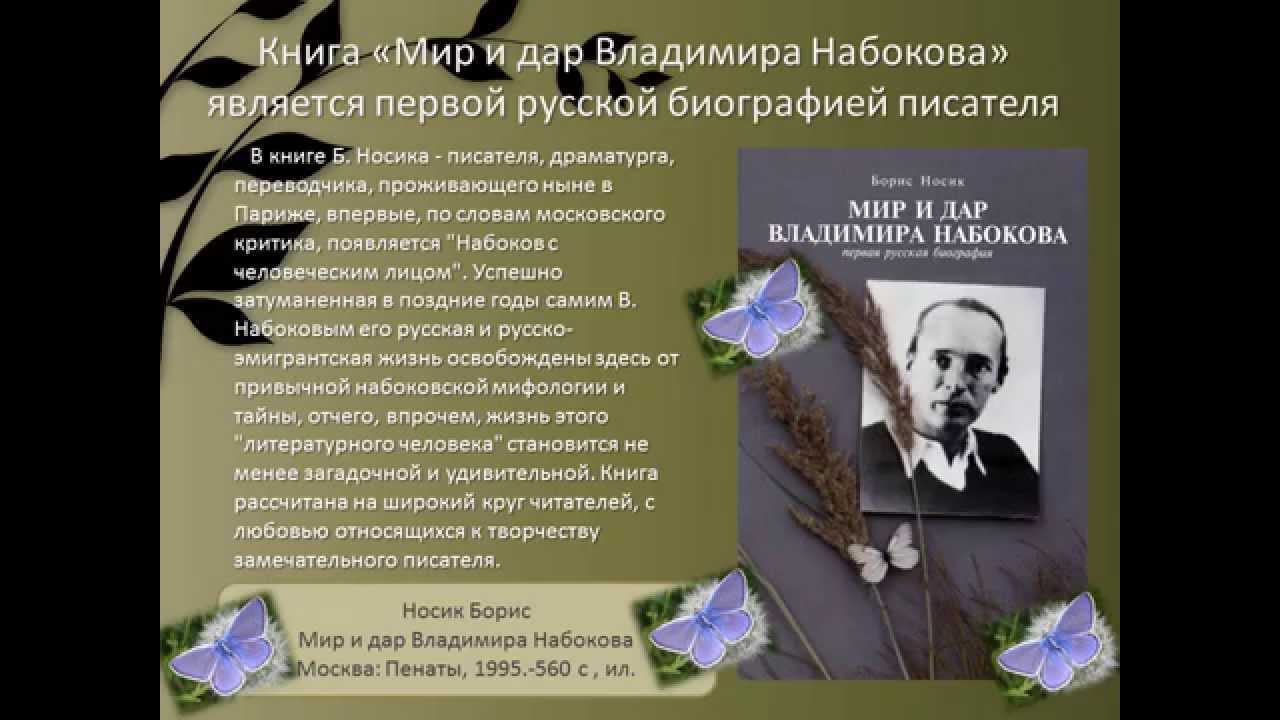 Книга «Мир и дар Владимира Набокова» является первой русской биографией писателя

В книге Б. Носика - писателя, драматурга, переводчика, проживающего ныне в Париже, впервые, по словам московского критика, появляется "Набоков с человеческим лицом". Успешно затуманенная в поздние годы самим В. Набоковым его русская и русско-эмигрантская жизнь освобождены здесь от привычной набоковской мифологии и тайны, отчего, впрочем, жизнь этого "литературного человека" становится не менее загадочной и удивительной. Книга рассчитана на широкий круг читателей, с любовью относящихся к творчеству замечательного писателя.

Борис Носик
МИР И ДАР ВЛАДИМИРА НАБОКОВА
первая русская биография

Носик Борис
Мир и дар Владимира Набокова
Москва: Пенаты, 1995.-560 с , ил.